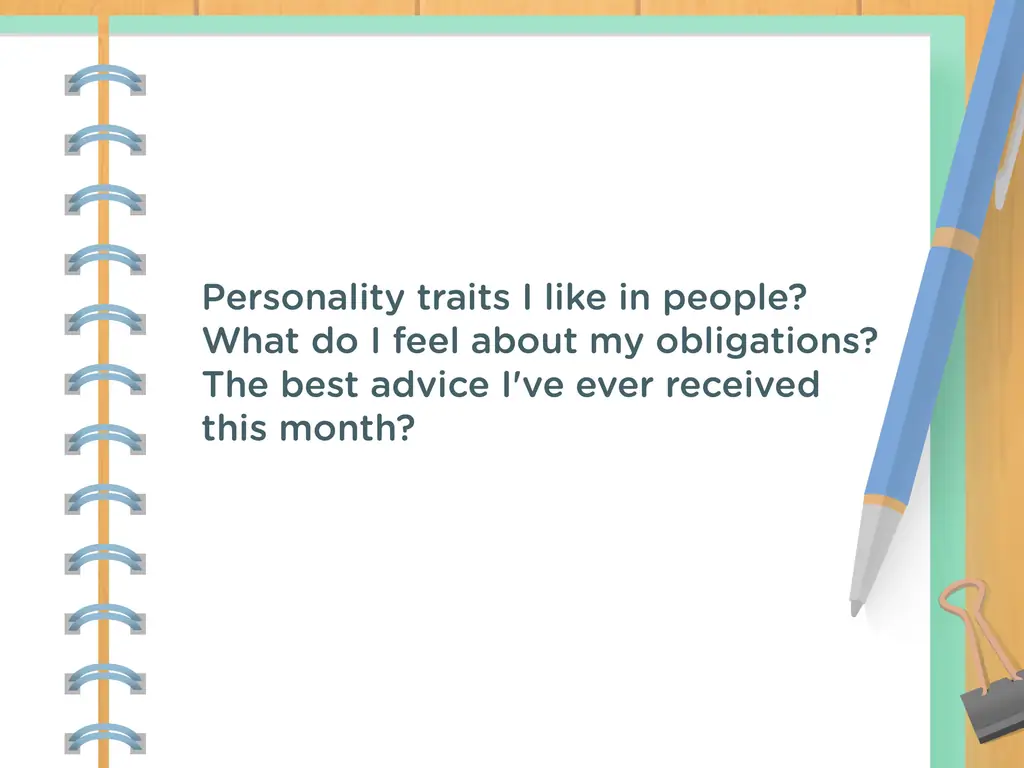 Personality traits I like in people?
What do I feel about my obligations?
The best advice I've ever received this month?